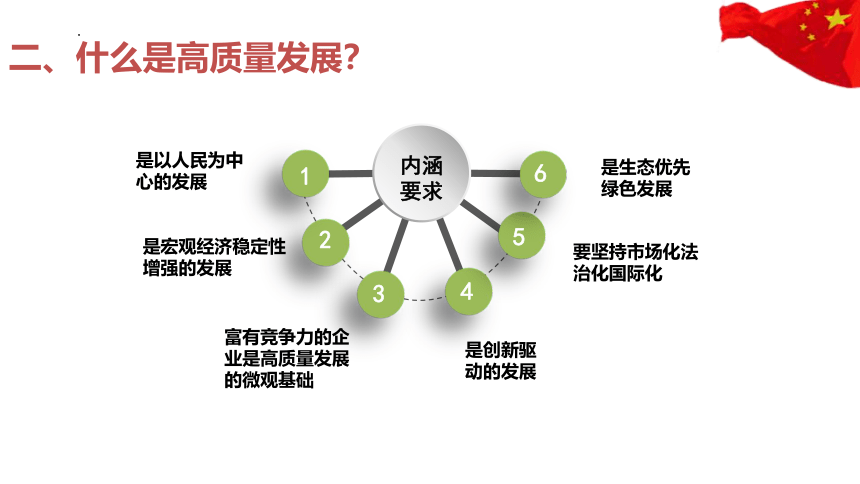 二、什么是高质量发展?

内涵要求

1
是以人民为中心的发展

2
是宏观经济稳定性增强的发展

3
富有竞争力的企业是高质量发展的微观基础

4
是创新驱动的发展

5
要坚持市场化法治化国际化

6
是生态优先绿色发展